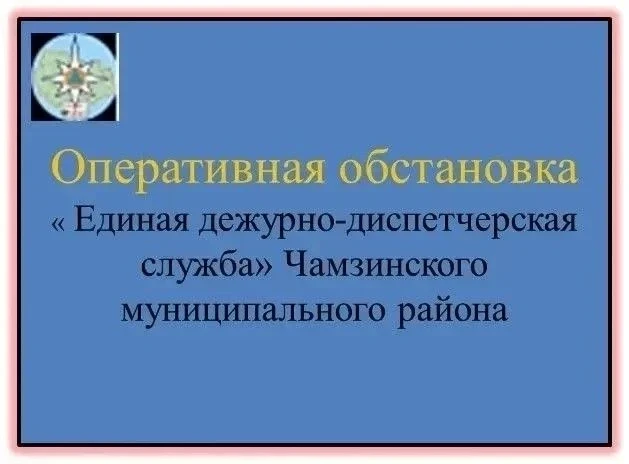 Оперативная обстановка

« Единая дежурно-диспетчерская служба» Чамзинского муниципального района